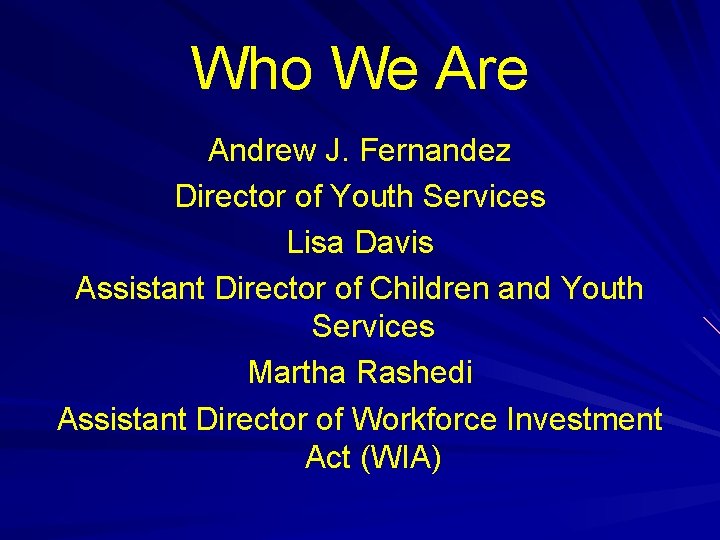 Who We Are

Andrew J. Fernandez

Director of Youth Services

Lisa Davis

Assistant Director of Children and Youth Services

Martha Rashedi

Assistant Director of Workforce Investment Act (WIA)